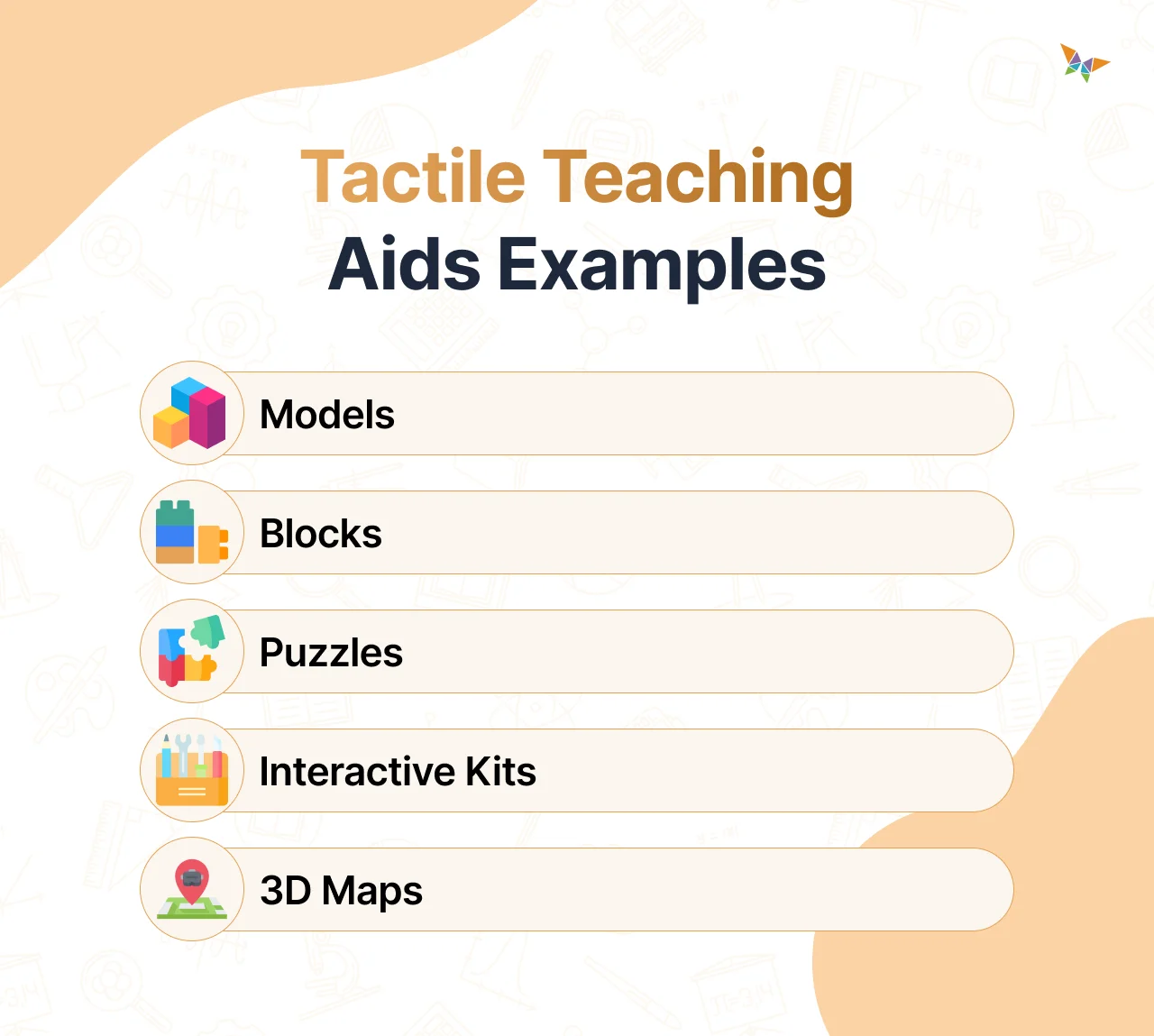 Tactile Teaching Aids Examples

Models

Blocks

Puzzles

Interactive Kits

3D Maps